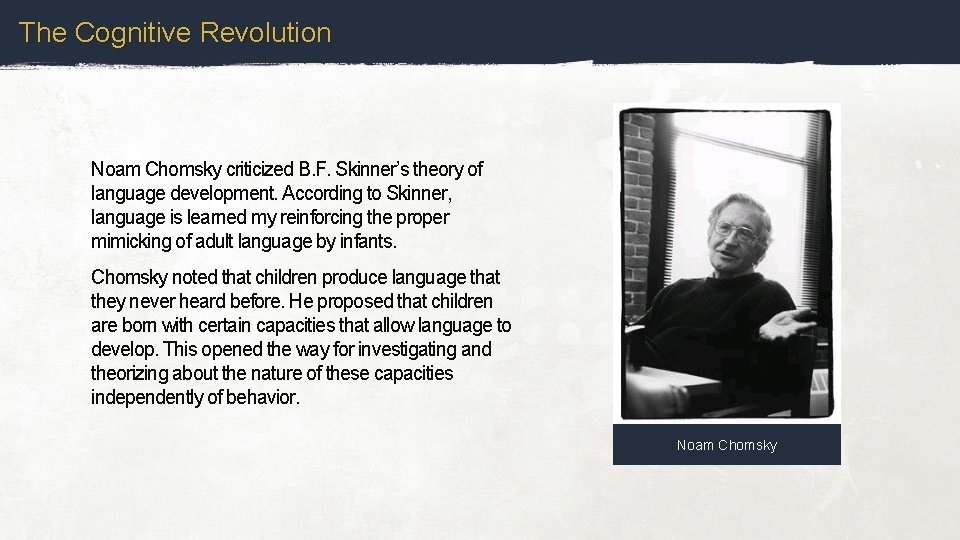 The Cognitive Revolution

Noam Chomsky criticized B.F. Skinner's theory of language development. According to Skinner, language is learned my reinforcing the proper mimicking of adult language by infants.

Chomsky noted that children produce language that they never heard before. He proposed that children are born with certain capacities that allow language to develop. This opened the way for investigating and theorizing about the nature of these capacities independently of behavior.

Noam Chomsky